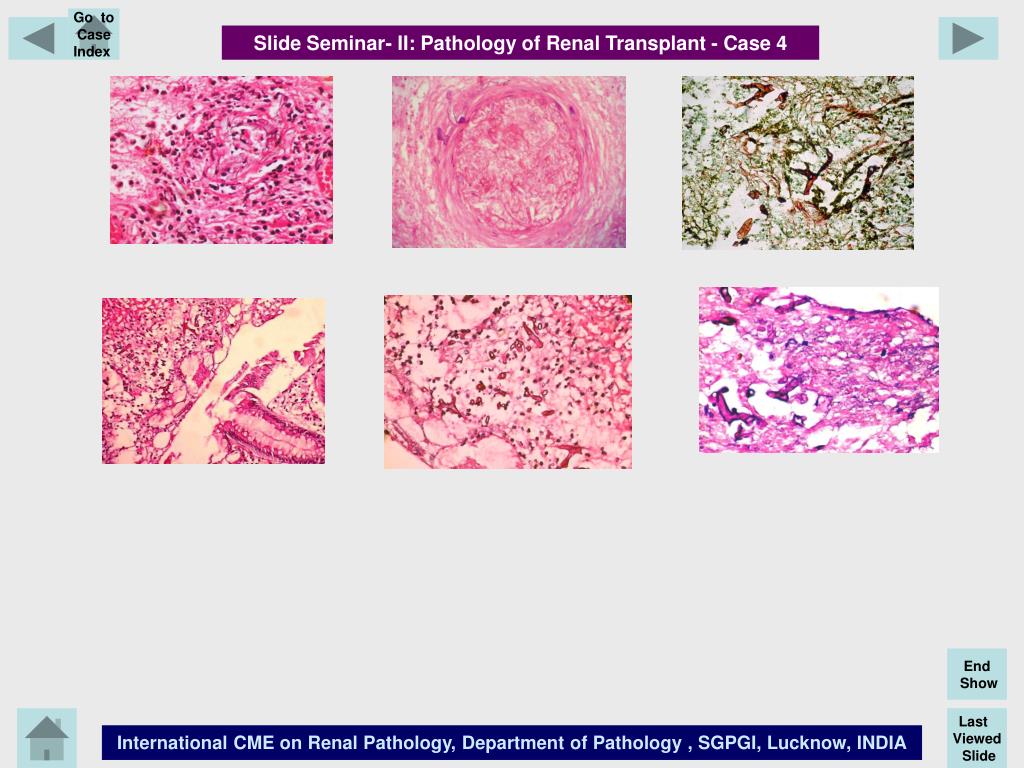 Go to Case Index

Slide Seminar- II: Pathology of Renal Transplant - Case 4

End Show

Last Viewed Slide

International CME on Renal Pathology, Department of Pathology , SGPGI, Lucknow, INDIA